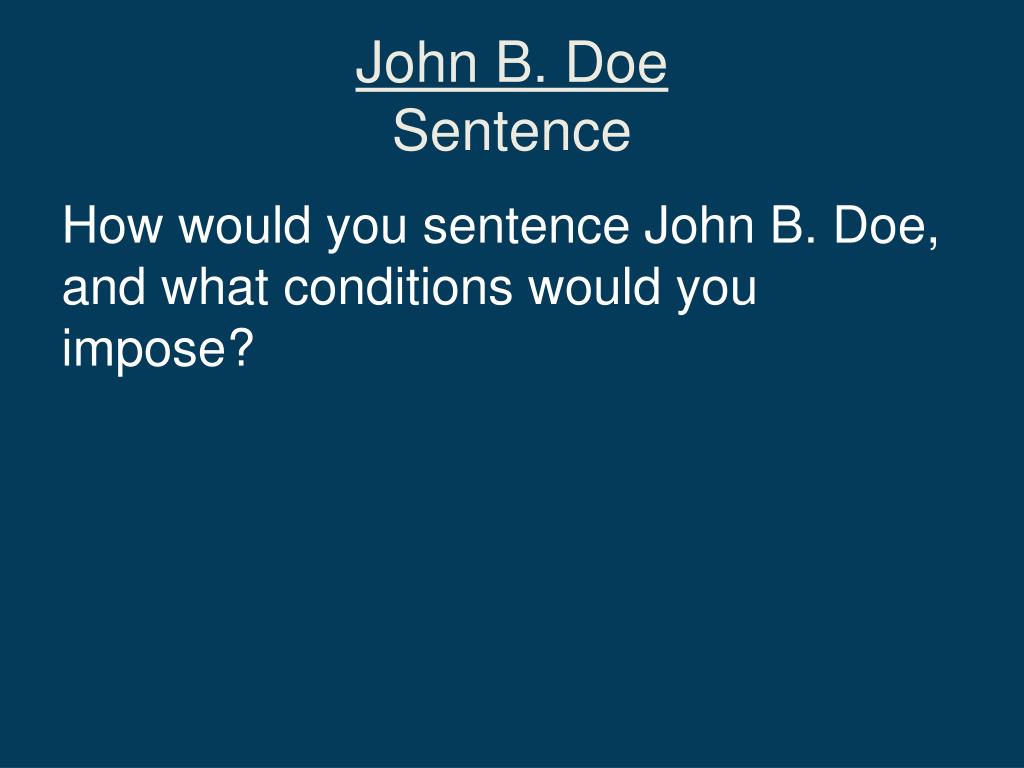 John B. Doe
Sentence

How would you sentence John B. Doe, and what conditions would you impose?